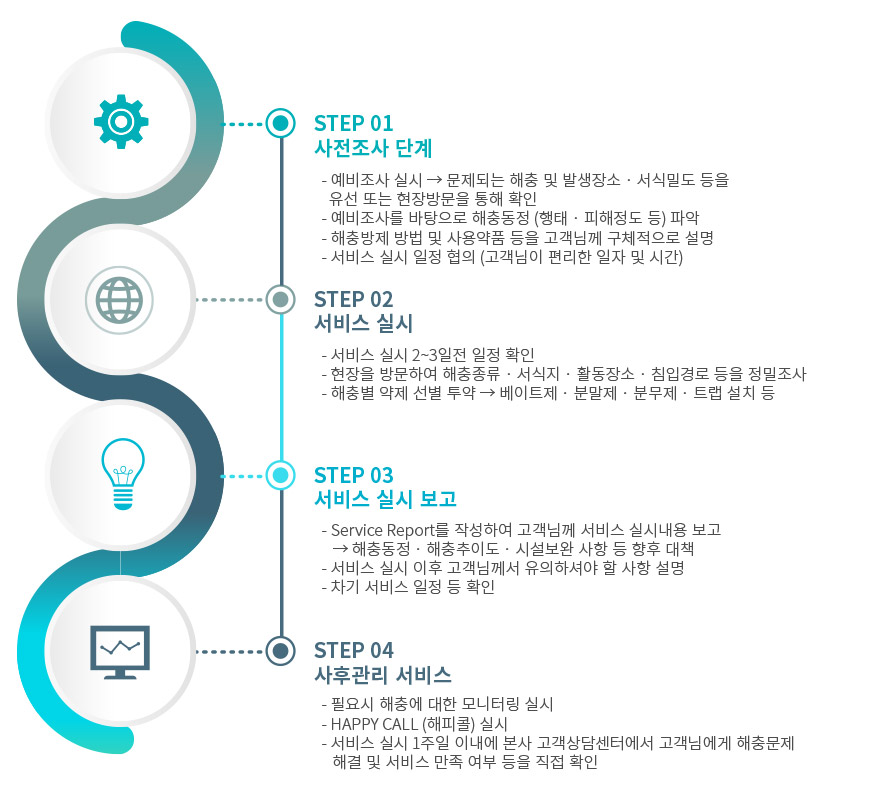 STEP 01
사전조사 단계

- 예비조사 실시 → 문제되는 해충 및 발생장소 · 서식밀도 등을 유선 또는 현장방문을 통해 확인
- 예비조사를 바탕으로 해충동정 (행태 · 피해정도 등) 파악
- 해충방제 방법 및 사용약품 등을 고객님께 구체적으로 설명
- 서비스 실시 일정 협의 (고객님이 편리한 일자 및 시간)

STEP 02
서비스 실시

- 서비스 실시 2~3일전 일정 확인
- 현장을 방문하여 해충종류 · 서식지 · 활동장소 · 침입경로 등을 정밀조사
- 해충별 약제 선별 투약 → 베이트제 · 분말제 · 분무제 · 트랩 설치 등

STEP 03
서비스 실시 보고

- Service Report를 작성하여 고객님께 서비스 실시내용 보고 → 해충동정 · 해충추이도 · 시설보완 사항 등 향후 대책
- 서비스 실시 이후 고객님께서 유의하셔야 할 사항 설명
- 차기 서비스 일정 등 확인

STEP 04
사후관리 서비스

- 필요시 해충에 대한 모니터링 실시
- HAPPY CALL (해피콜) 실시
- 서비스 실시 1주일 이내에 본사 고객상담센터에서 고객님에게 해충문제 해결 및 서비스 만족 여부 등을 직접 확인